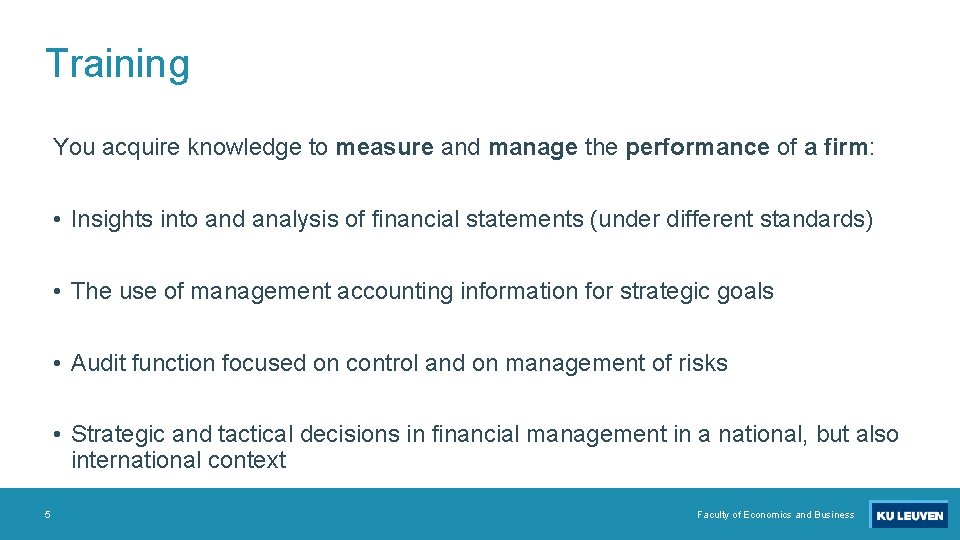 Training

You acquire knowledge to measure and manage the performance of a firm:

• Insights into and analysis of financial statements (under different standards)

• The use of management accounting information for strategic goals

• Audit function focused on control and on management of risks

• Strategic and tactical decisions in financial management in a national, but also international context

5

Faculty of Economics and Business

KU LEUVEN